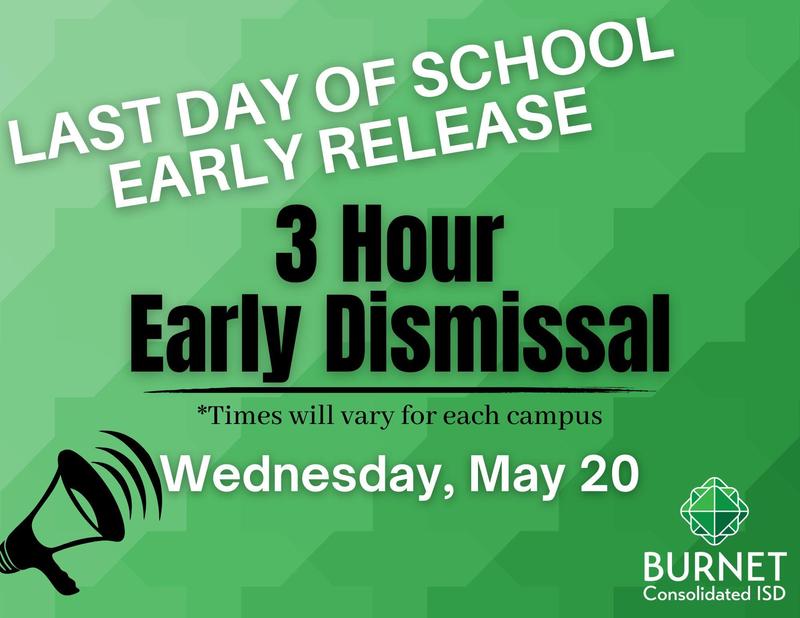 LAST DAY OF SCHOOL
EARLY RELEASE

3 Hour
Early Dismissal

*Times will vary for each campus

Wednesday, May 20

BURNET
Consolidated ISD